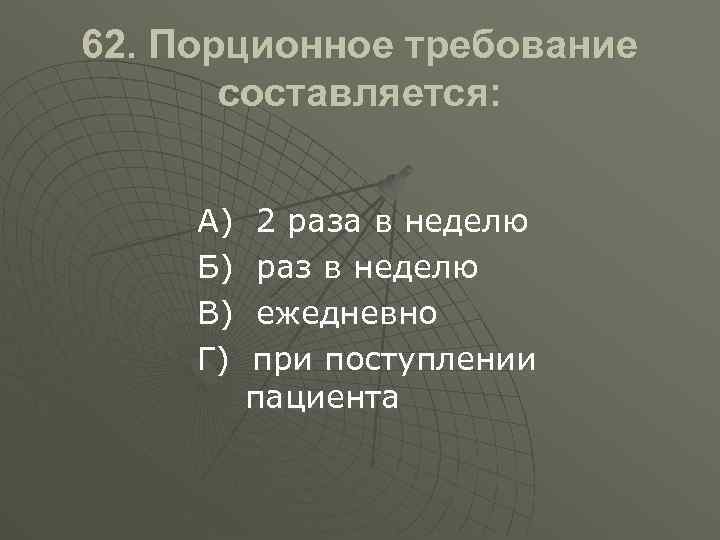 62. Порционное требование составляется:

А) 2 раза в неделю
Б) раз в неделю
В) ежедневно
Г) при поступлении пациента